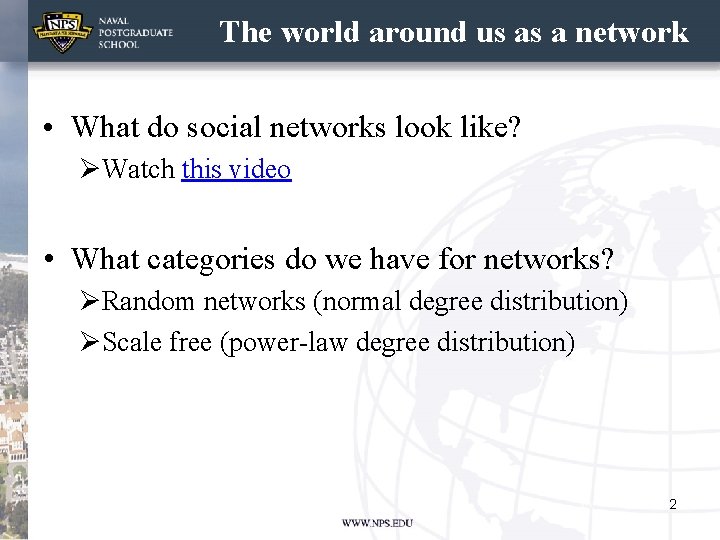 NPS
NAVAL POSTGRADUATE SCHOOL

The world around us as a network

• What do social networks look like?
➢Watch this video

• What categories do we have for networks?
➢Random networks (normal degree distribution)
➢Scale free (power-law degree distribution)

2

WWW.NPS.EDU